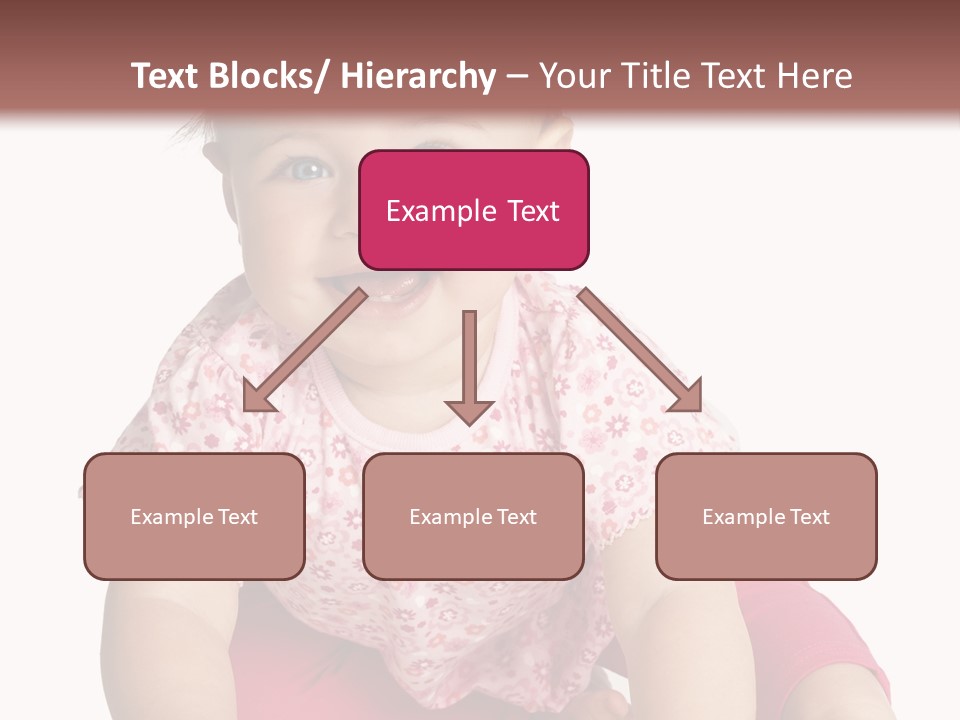 Text Blocks/ Hierarchy – Your Title Text Here

Example Text

Example Text

Example Text

Example Text